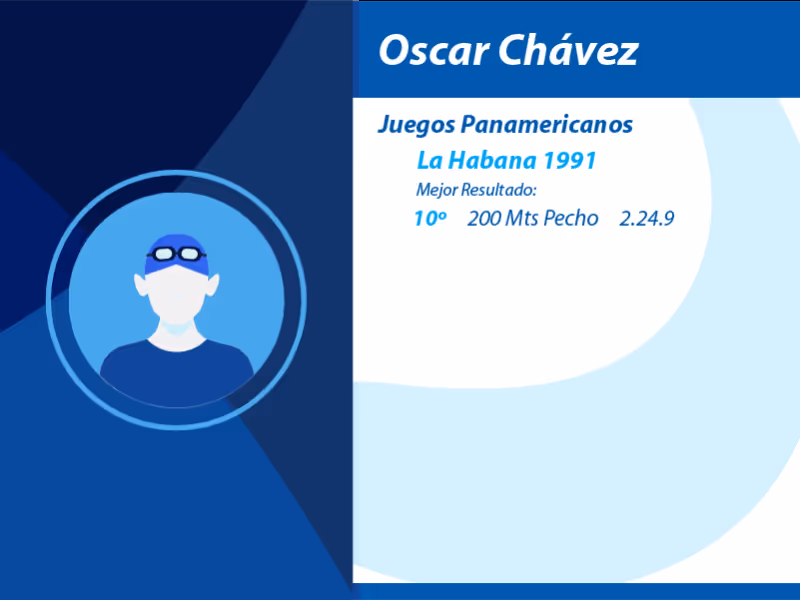 Oscar Chávez

Juegos Panamericanos

La Habana 1991

Mejor Resultado:

10º 200 Mts Pecho 2.24.9